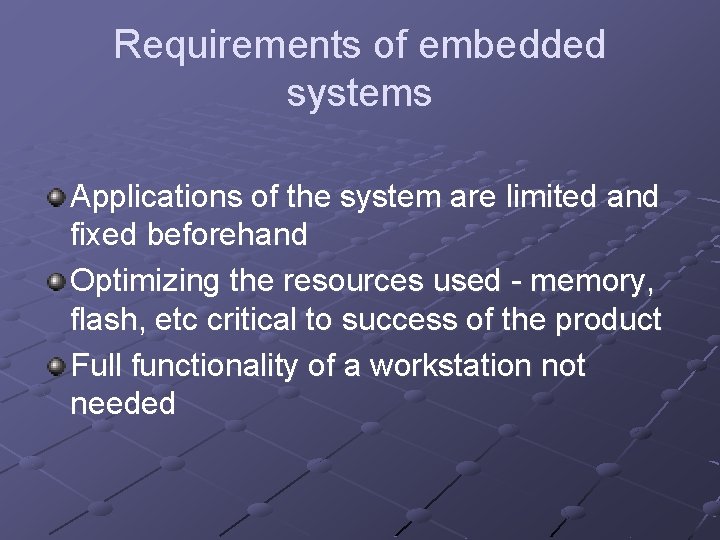 Requirements of embedded systems

Applications of the system are limited and fixed beforehand

Optimizing the resources used - memory, flash, etc critical to success of the product

Full functionality of a workstation not needed